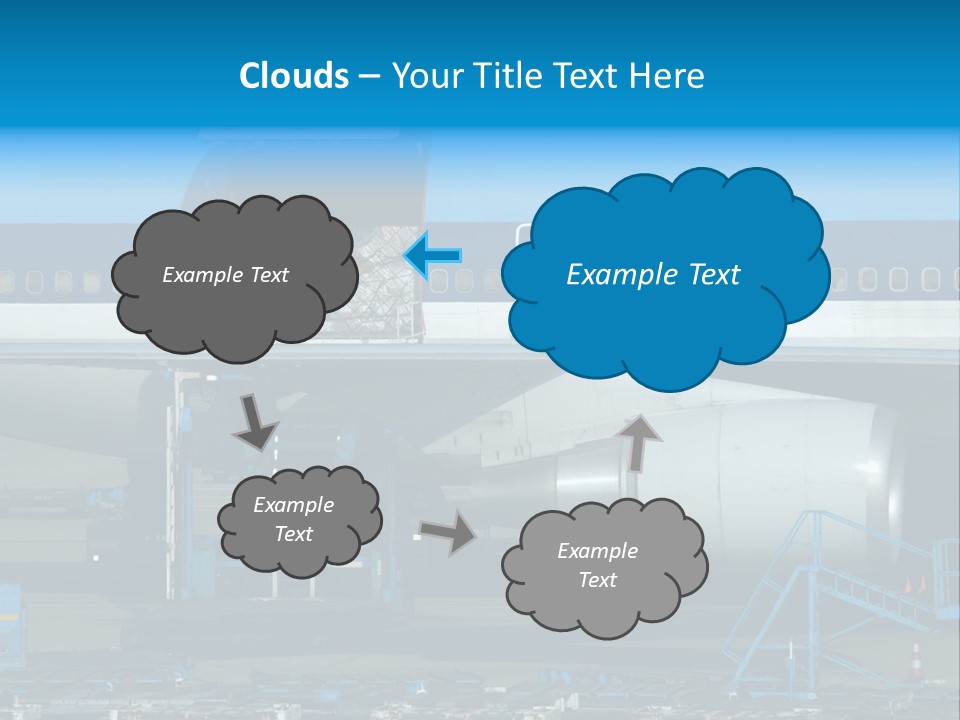 Clouds – Your Title Text Here

Example Text

Example Text

Example Text

Example Text